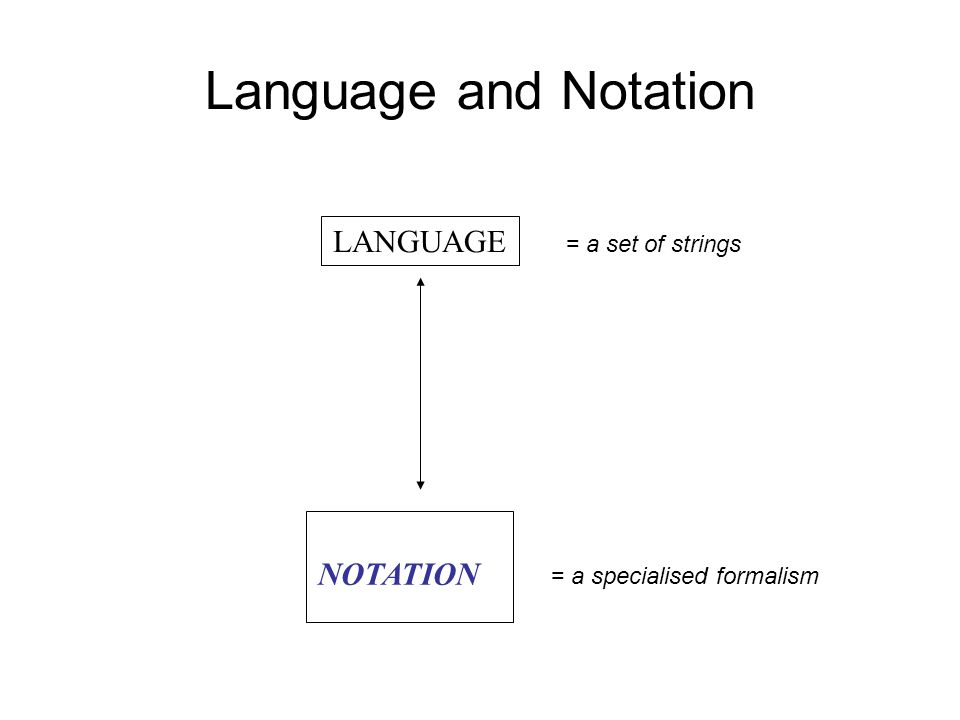 Language and Notation

LANGUAGE = a set of strings

NOTATION = a specialised formalism